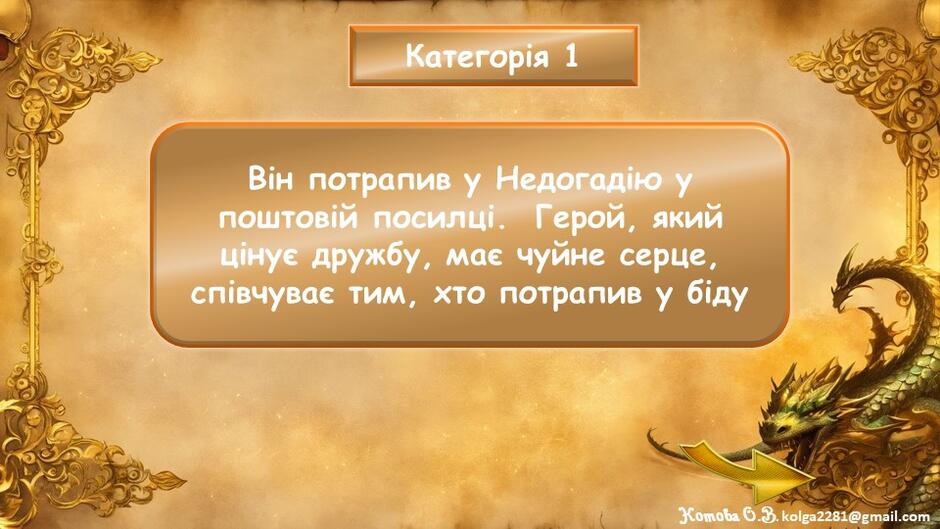 Категорія 1

Він потрапив у Недогадію у поштовій посилці.  Герой, який цінує дружбу, має чуйне серце, співчуває тим, хто потрапив у біду

Котова О.В. kolga2281@gmail.com